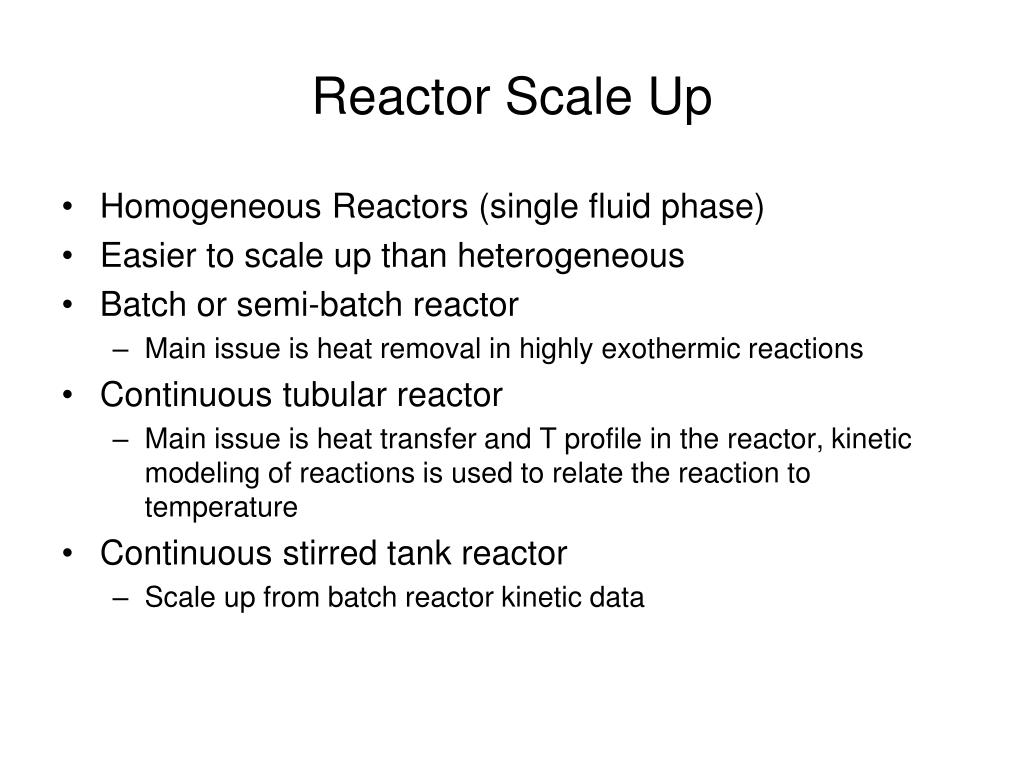 Reactor Scale Up

• Homogeneous Reactors (single fluid phase)
• Easier to scale up than heterogeneous
• Batch or semi-batch reactor
  – Main issue is heat removal in highly exothermic reactions
• Continuous tubular reactor
  – Main issue is heat transfer and T profile in the reactor, kinetic modeling of reactions is used to relate the reaction to temperature
• Continuous stirred tank reactor
  – Scale up from batch reactor kinetic data